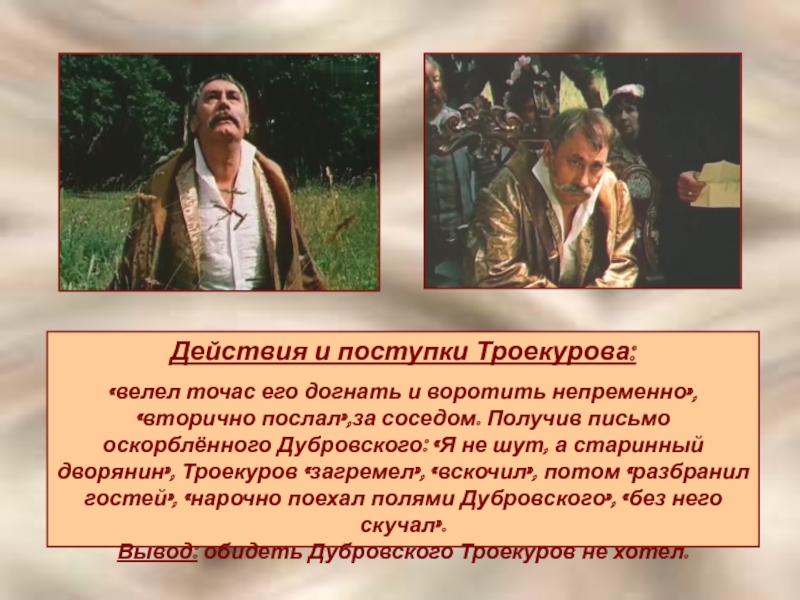 Действия и поступки Троекурова:

«велел точас его догнать и воротить непременно», «вторично послал»,за соседом. Получив письмо оскорблённого Дубровского: «Я не шут, а старинный дворянин», Троекуров «загремел», «вскочил», потом «разбранил гостей», «нарочно поехал полями Дубровского», «без него скучал».

Вывод: обидеть Дубровского Троекуров не хотел.